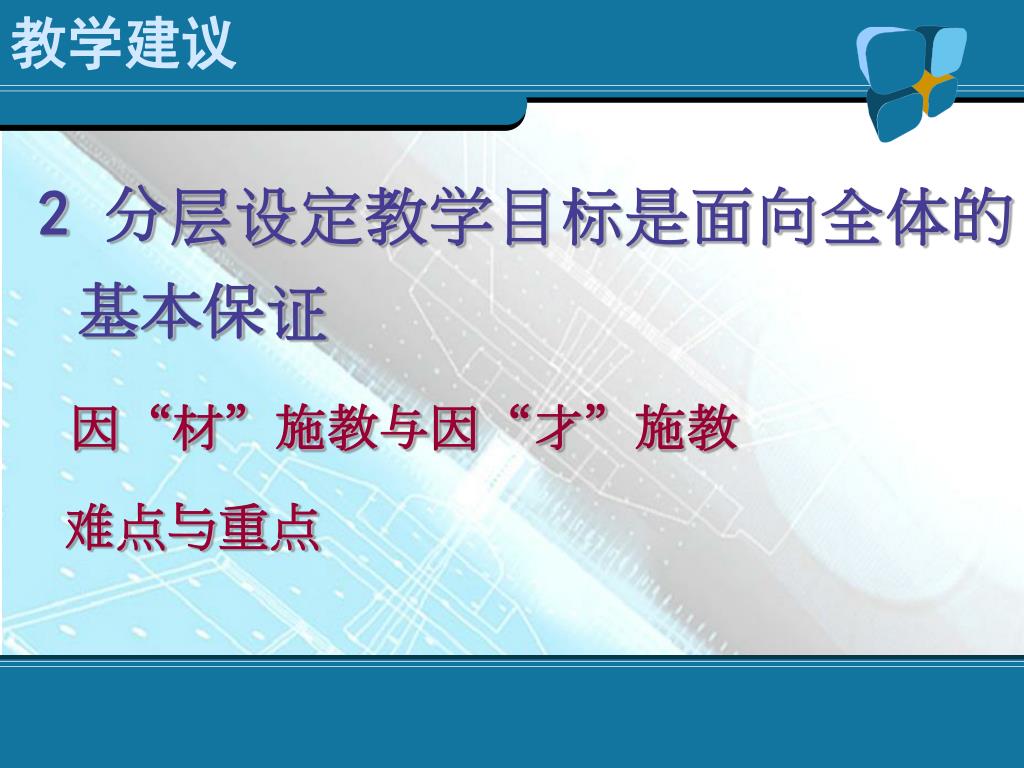 教学建议

2 分层设定教学目标是面向全体的基本保证

因“材”施教与因“才”施教

难点与重点